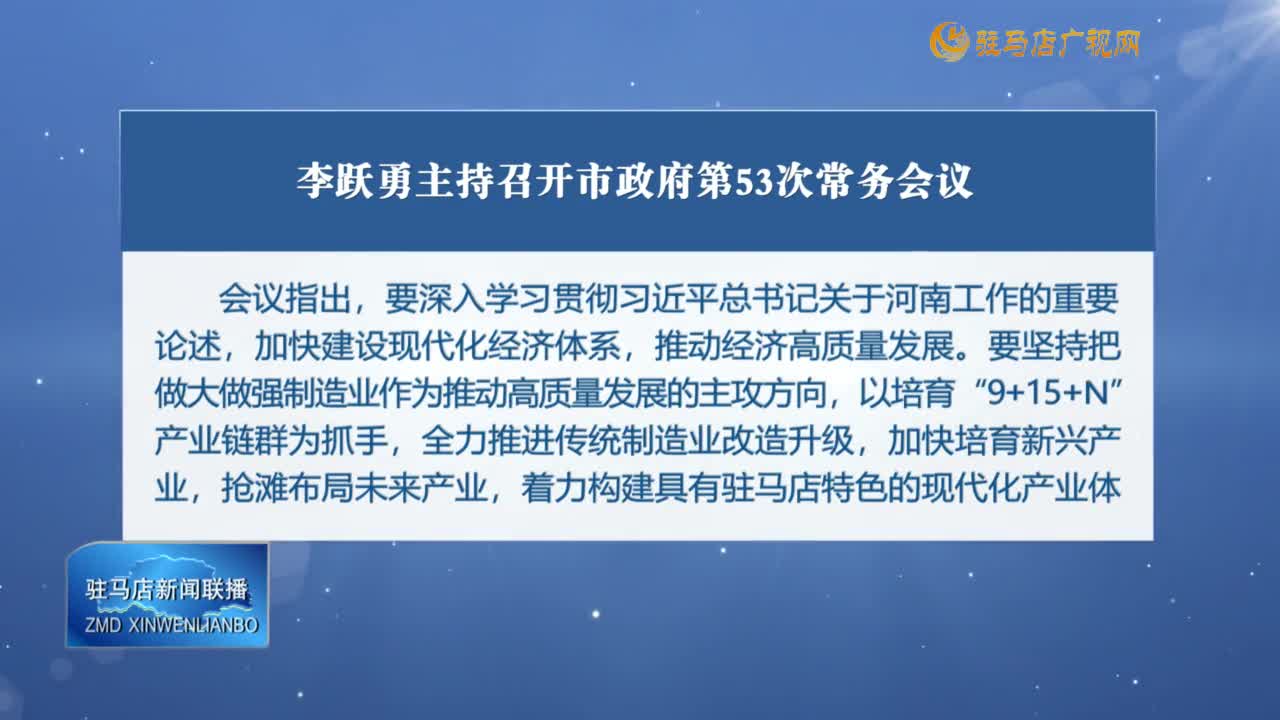 驻马店广视网

李跃勇主持召开市政府第53次常务会议

会议指出，要深入学习贯彻习近平总书记关于河南工作的重要论述，加快建设现代化经济体系，推动经济高质量发展。要坚持把做大做强制造业作为推动高质量发展的主攻方向，以培育“9+15+N”产业链群为抓手，全力推进传统制造业改造升级，加快培育新兴产业，抢滩布局未来产业，着力构建具有驻马店特色的现代化产业体

驻马店新闻联播
ZMD XINWENLIANBO